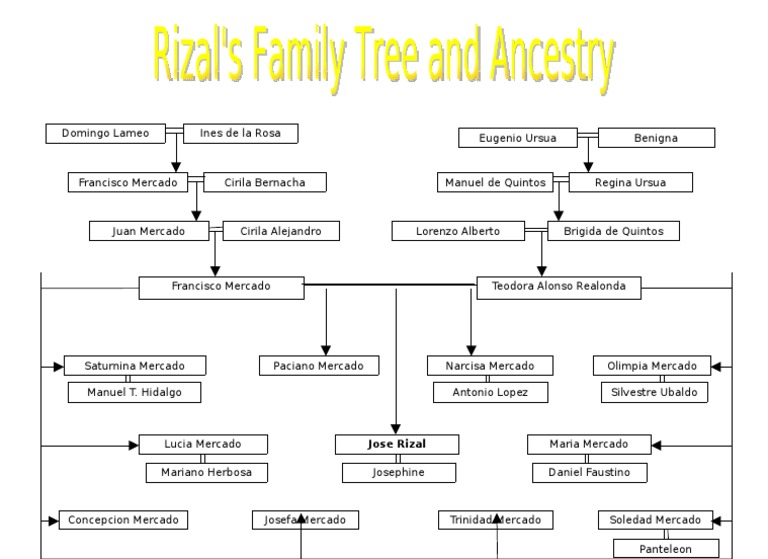 Rizal's Family Tree and Ancestry

Domingo Lameo

Ines de la Rosa

Francisco Mercado

Cirila Bernacha

Juan Mercado

Cirila Alejandro

Eugenio Ursua

Benigna

Manuel de Quintos

Regina Ursua

Lorenzo Alberto

Brigida de Quintos

Francisco Mercado

Teodora Alonso Realonda

Saturnina Mercado

Manuel T. Hidalgo

Paciano Mercado

Narcisa Mercado

Antonio Lopez

Olimpia Mercado

Silvestre Ubaldo

Lucia Mercado

Mariano Herbosa

Jose Rizal

Josephine

Maria Mercado

Daniel Faustino

Concepcion Mercado

Josefa Mercado

Trinidad Mercado

Soledad Mercado

Panteleon